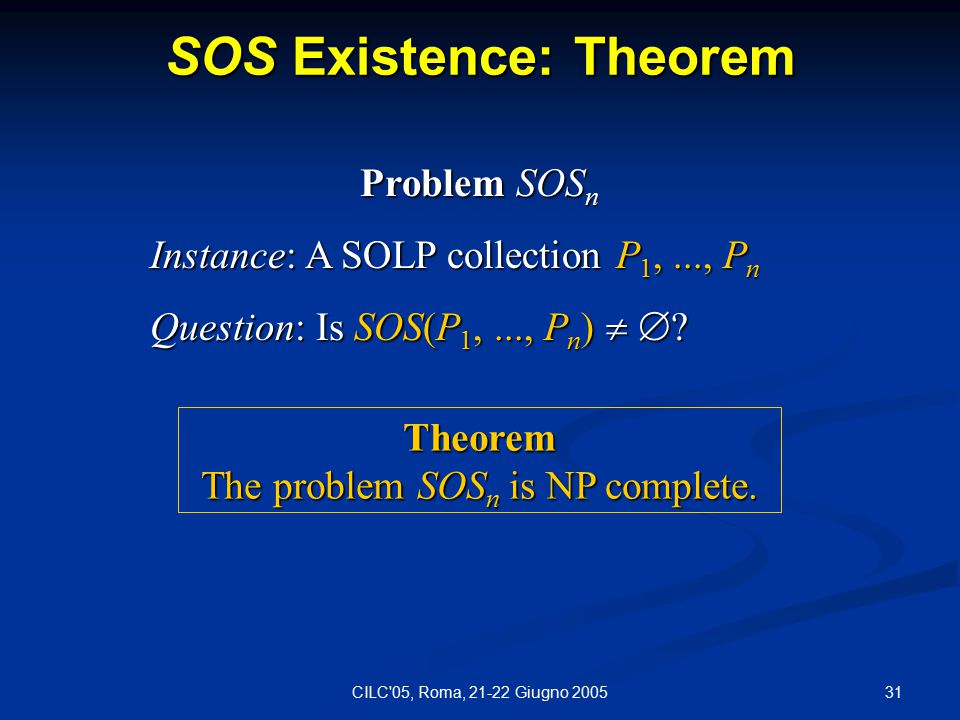 SOS Existence: Theorem

Problem $SOS_n$

Instance: A SOLP collection $P_1, ..., P_n$

Question: Is $SOS(P_1, ..., P_n) \neq \emptyset$?

Theorem
The problem $SOS_n$ is NP complete.

CILC'05, Roma, 21-22 Giugno 2005

31